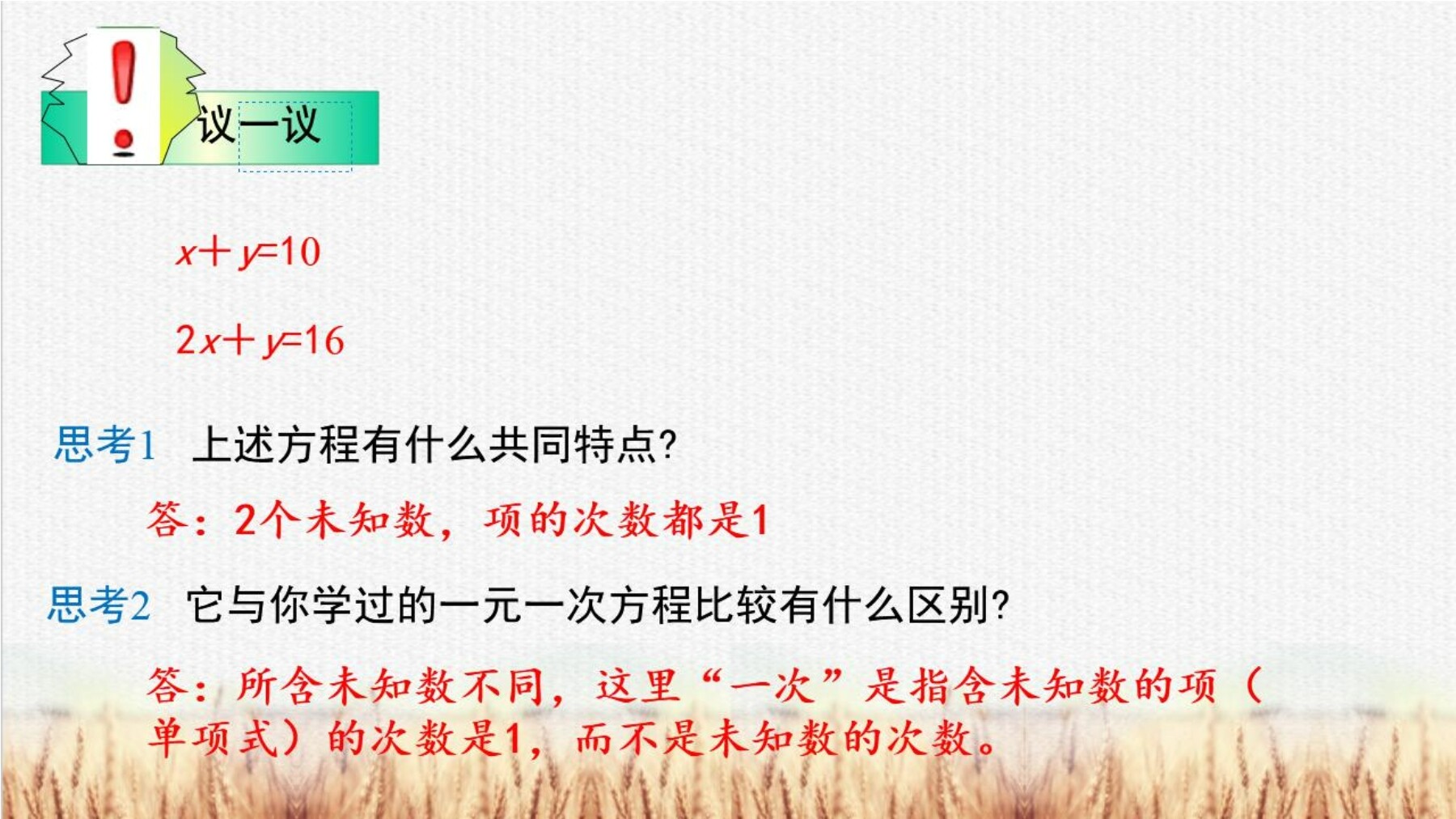 议一议

$x+y=10$

$2x+y=16$

思考1 上述方程有什么共同特点?

答：2个未知数，项的次数都是1

思考2 它与你学过的一元一次方程比较有什么区别?

答：所含未知数不同，这里“一次”是指含未知数的项（单项式）的次数是1，而不是未知数的次数。